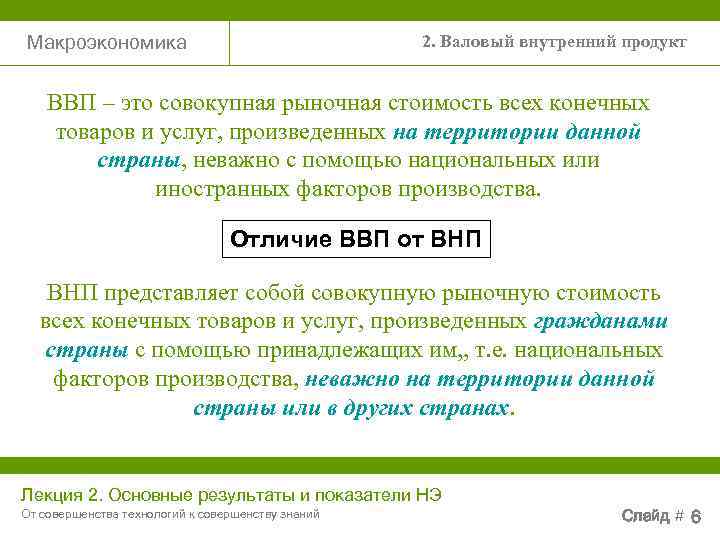 Макроэкономика

2. Валовый внутренний продукт

ВВП – это совокупная рыночная стоимость всех конечных товаров и услуг, произведенных на территории данной страны, неважно с помощью национальных или иностранных факторов производства.

Отличие ВВП от ВНП

ВНП представляет собой совокупную рыночную стоимость всех конечных товаров и услуг, произведенных гражданами страны с помощью принадлежащих им,, т.е. национальных факторов производства, неважно на территории данной страны или в других странах.

Лекция 2. Основные результаты и показатели НЭ

От совершенства технологий к совершенству знаний

Слайд # 6